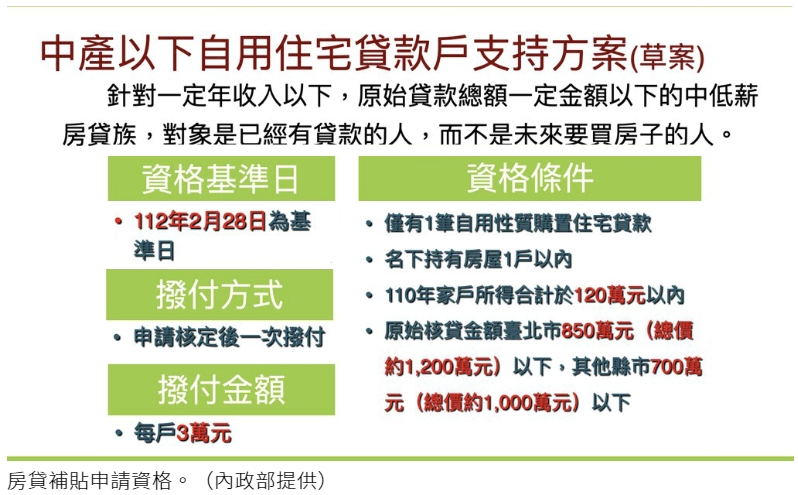 中產以下自用住宅貸款戶支持方案(草案)

針對一定年收入以下，原始貸款總額一定金額以下的中低薪房貸族，對象是已經有貸款的人，而不是未來要買房子的人。

資格基準日

• 112年2月28日為基準日

撥付方式

• 申請核定後一次撥付

撥付金額

• 每戶3萬元

資格條件

• 僅有1筆自用性質購置住宅貸款

• 名下持有房屋1戶以內

• 110年家戶所得合計於120萬元以內

• 原始核貸金額臺北市850萬元（總價約1,200萬元）以下，其他縣市700萬元（總價約1,000萬元）以下

房貸補貼申請資格。（內政部提供）